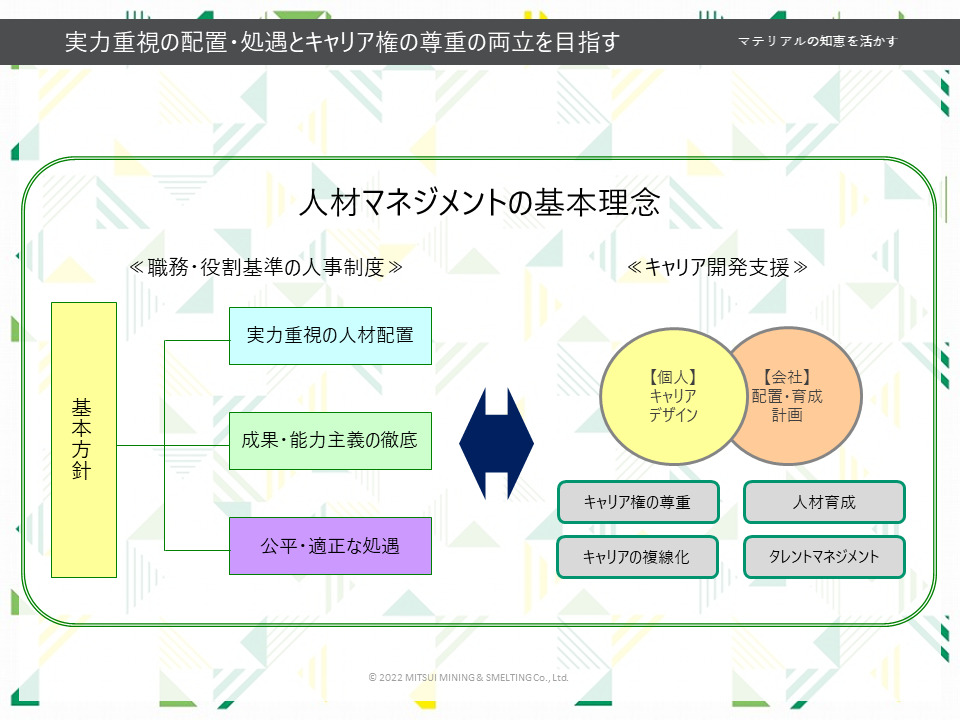 実力重視の配置・処遇とキャリア権の尊重の両立を目指す

マテリアルの知恵を活かす

人材マネジメントの基本理念

≪職務・役割基準の人事制度≫

基本方針

実力重視の人材配置

成果・能力主義の徹底

公平・適正な処遇

≪キャリア開発支援≫

【個人】
キャリア
デザイン

【会社】
配置・育成
計画

キャリア権の尊重

人材育成

キャリアの複線化

タレントマネジメント

© 2022 MITSUI MINING & SMELTING Co., Ltd.